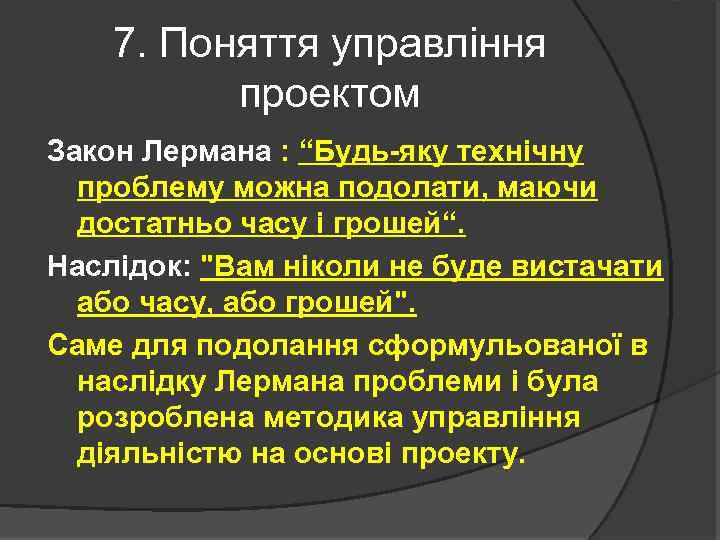 7. Поняття управління проектом

Закон Лермана : “Будь-яку технічну проблему можна подолати, маючи достатньо часу і грошей“.

Наслідок: "Вам ніколи не буде вистачати або часу, або грошей".

Саме для подолання сформульованої в наслідку Лермана проблеми і була розроблена методика управління діяльністю на основі проекту.